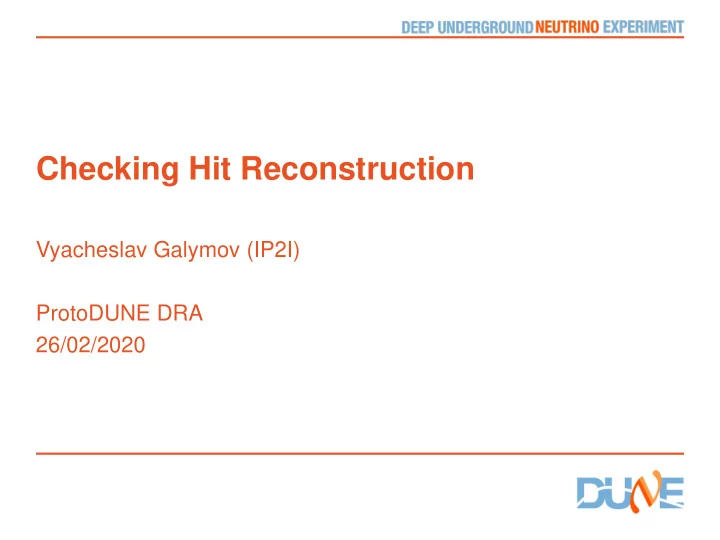 DEEP UNDERGROUND NEUTRINO EXPERIMENT

Checking Hit Reconstruction

Vyacheslav Galymov (IP2I)

ProtoDUNE DRA
26/02/2020

DUNE